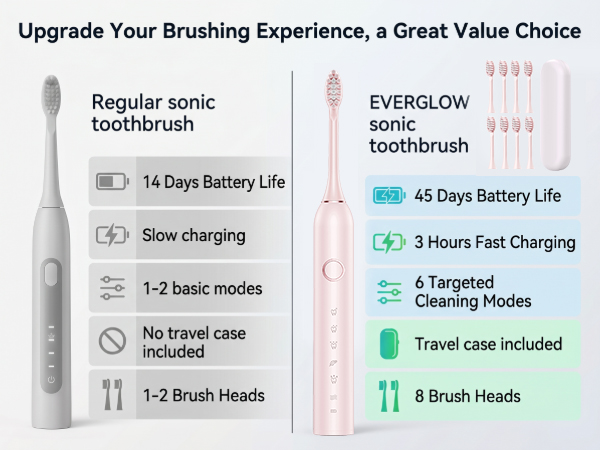 Upgrade Your Brushing Experience, a Great Value Choice

Regular sonic toothbrush

14 Days Battery Life

Slow charging

1-2 basic modes

No travel case included

1-2 Brush Heads

EVERGLOW sonic toothbrush

45 Days Battery Life

3 Hours Fast Charging

6 Targeted Cleaning Modes

Travel case included

8 Brush Heads